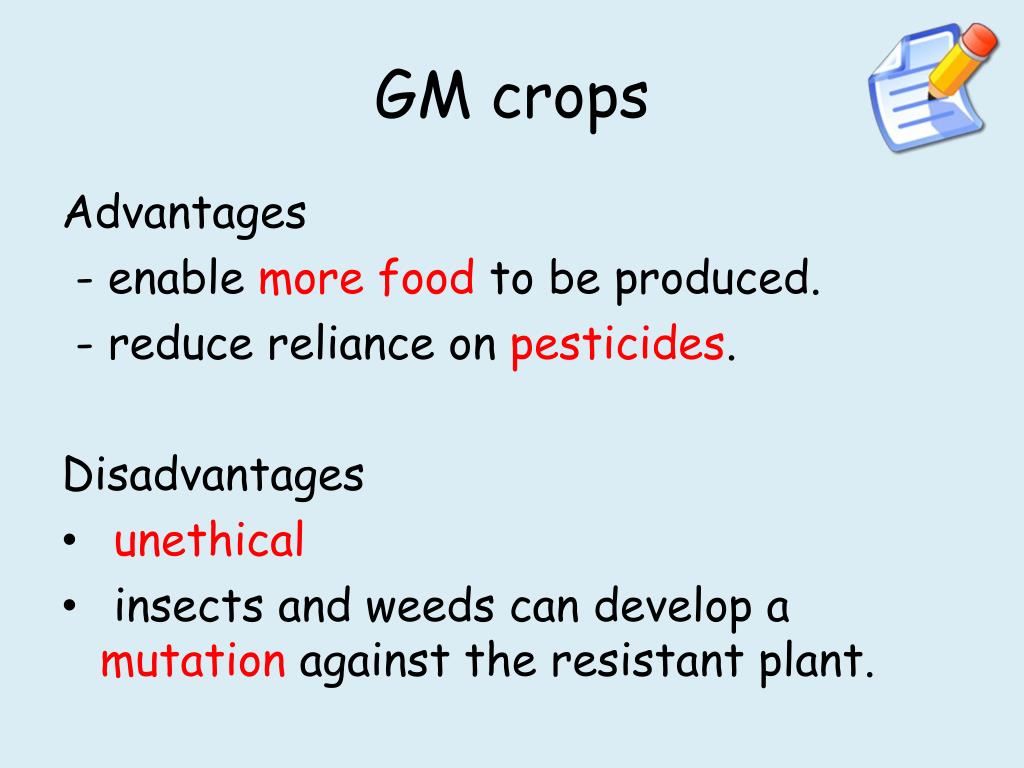 GM crops

Advantages
- enable more food to be produced.
- reduce reliance on pesticides.

Disadvantages
• unethical
• insects and weeds can develop a mutation against the resistant plant.